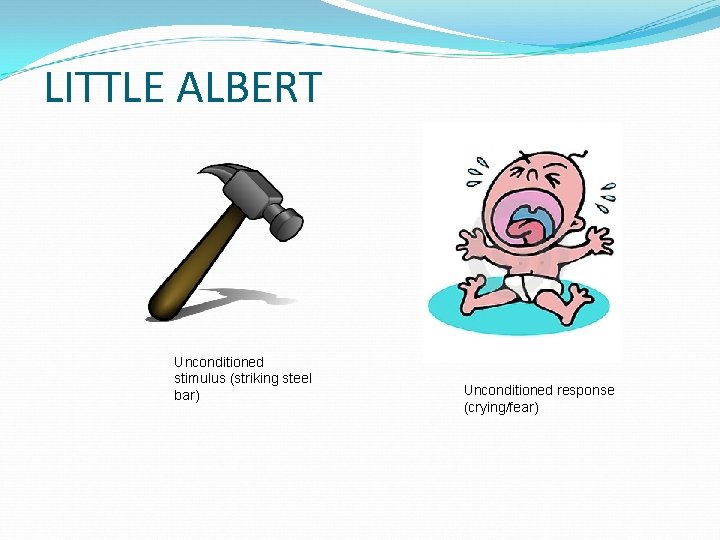 LITTLE ALBERT

Unconditioned stimulus (striking steel bar)

Unconditioned response (crying/fear)